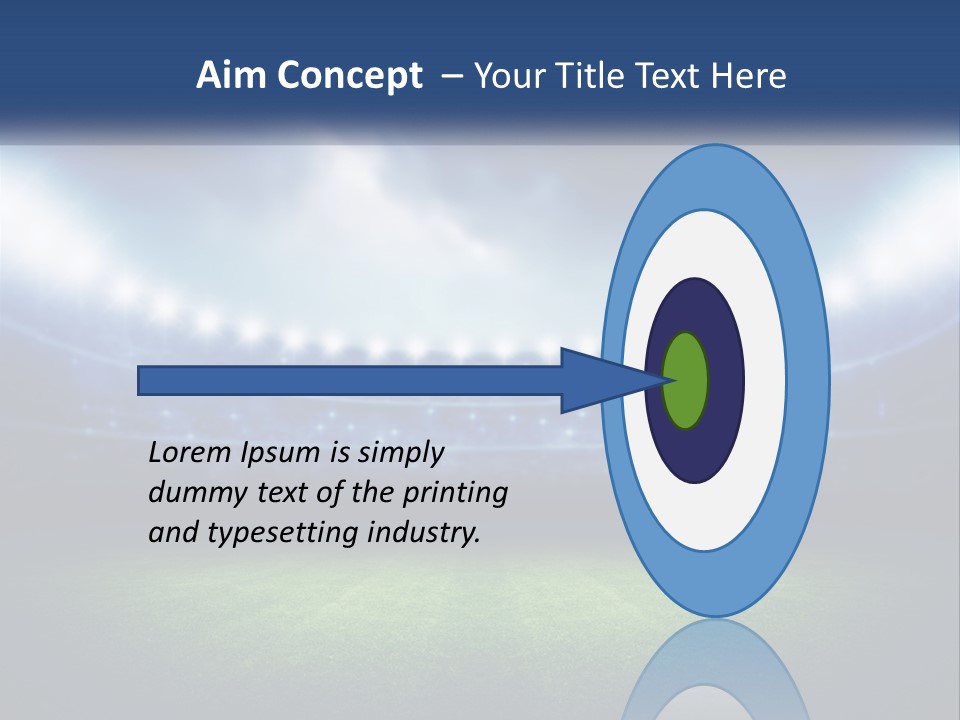 Aim Concept – Your Title Text Here

Lorem Ipsum is simply dummy text of the printing and typesetting industry.